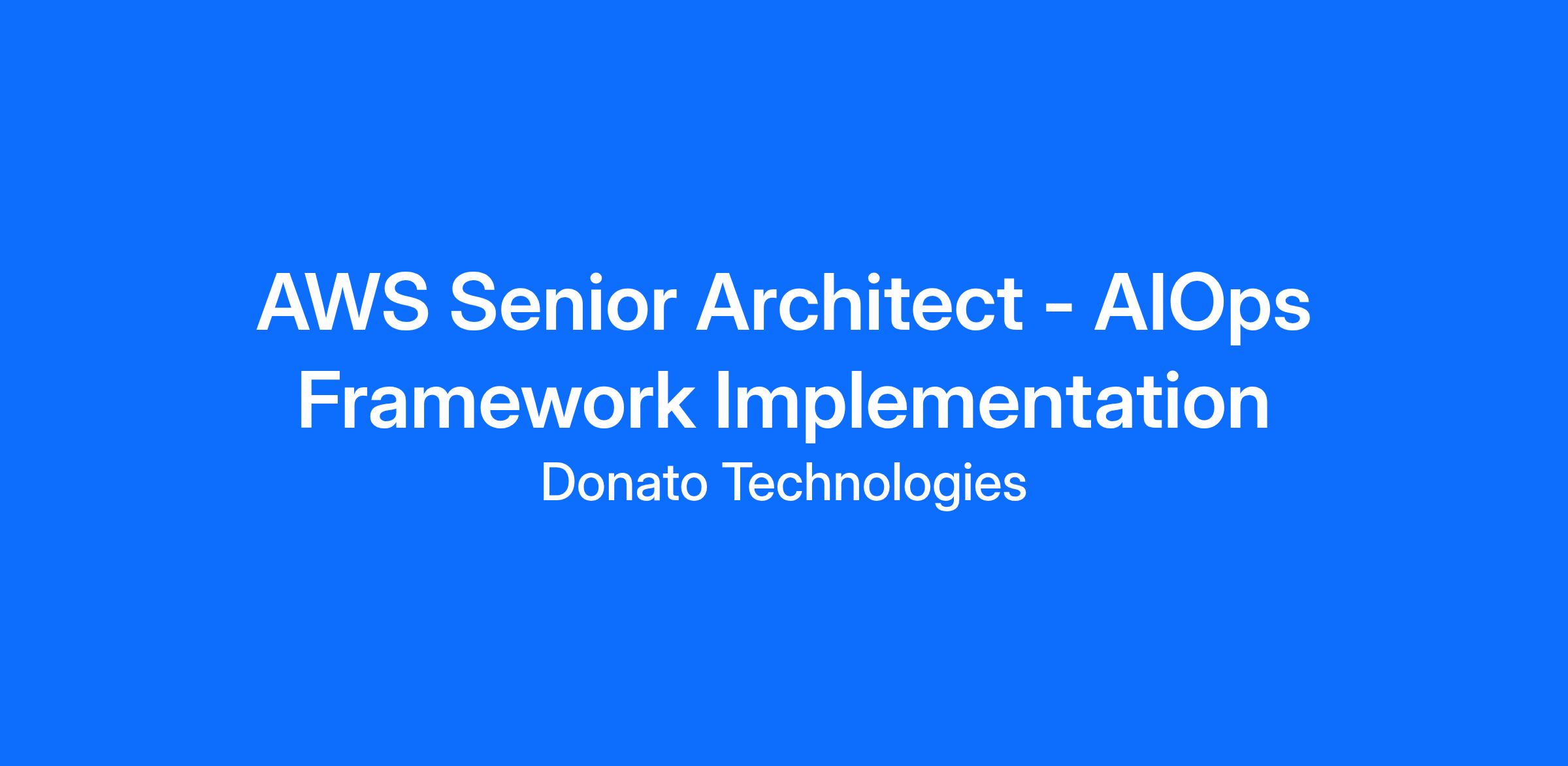 AWS Senior Architect - AIOps Framework Implementation

Donato Technologies